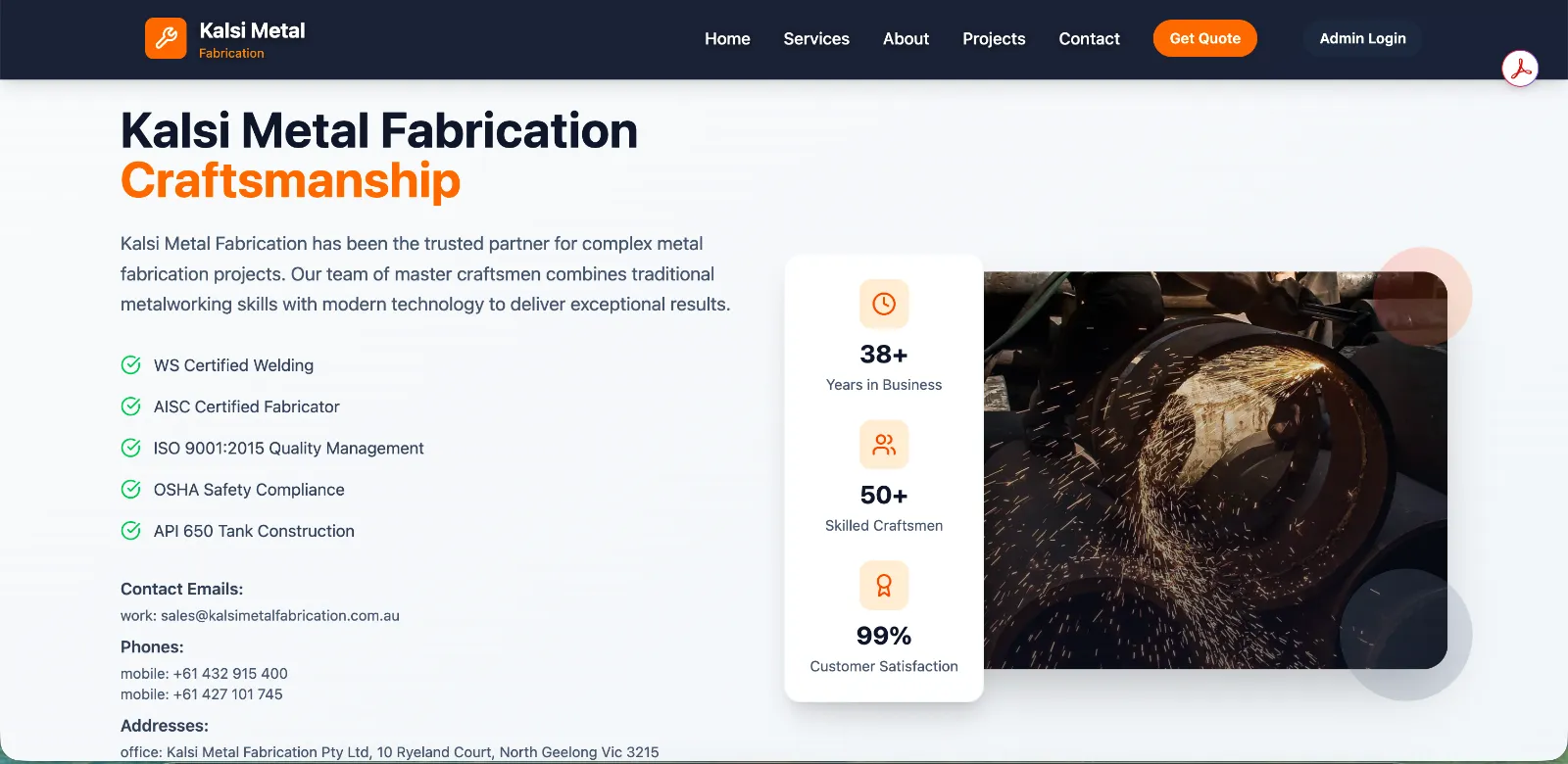 Kalsi Metal
Fabrication

Home Services About Projects Contact Get Quote Admin Login

Kalsi Metal Fabrication
Craftsmanship

Kalsi Metal Fabrication has been the trusted partner for complex metal fabrication projects. Our team of master craftsmen combines traditional metalworking skills with modern technology to deliver exceptional results.

WS Certified Welding

AISC Certified Fabricator

ISO 9001:2015 Quality Management

OSHA Safety Compliance

API 650 Tank Construction

Contact Emails:
work: sales@kalsimetalfabrication.com.au

Phones:
mobile: +61 432 915 400
mobile: +61 427 101 745

Addresses:
office: Kalsi Metal Fabrication Pty Ltd, 10 Ryeland Court, North Geelong Vic 3215

38+
Years in Business

50+
Skilled Craftsmen

99%
Customer Satisfaction